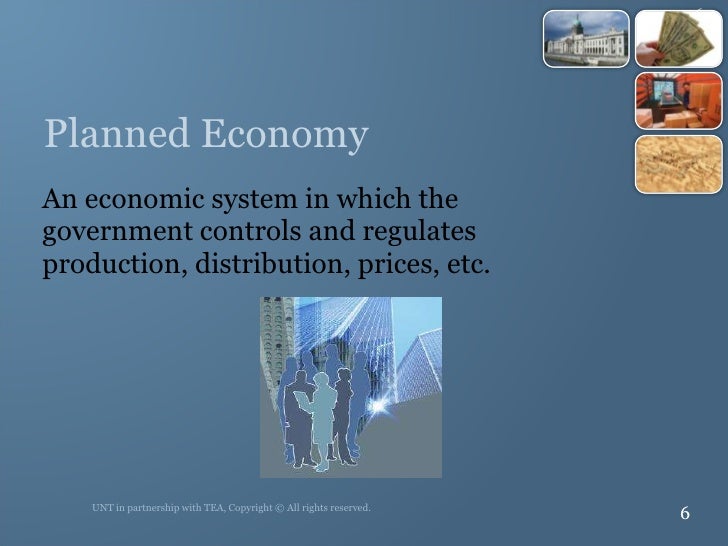 Planned Economy

An economic system in which the government controls and regulates production, distribution, prices, etc.

UNT in partnership with TEA, Copyright © All rights reserved.

6